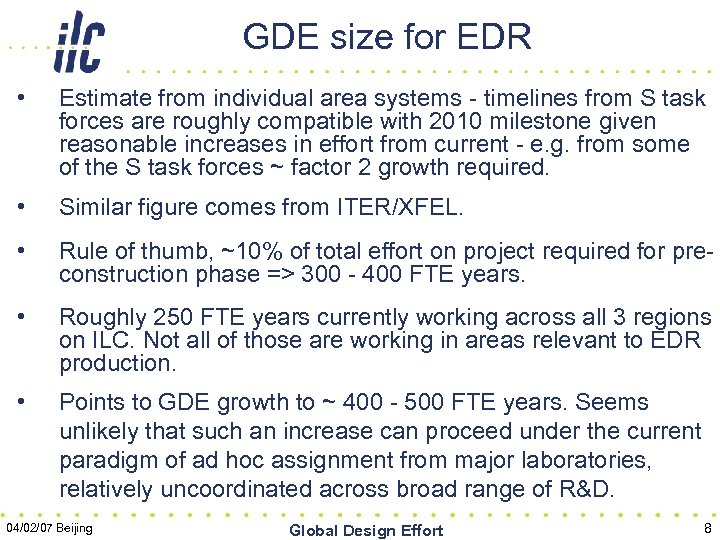 ilc

GDE size for EDR

• Estimate from individual area systems - timelines from S task forces are roughly compatible with 2010 milestone given reasonable increases in effort from current - e.g. from some of the S task forces ~ factor 2 growth required.

• Similar figure comes from ITER/XFEL.

• Rule of thumb, ~10% of total effort on project required for pre-construction phase => 300 - 400 FTE years.

• Roughly 250 FTE years currently working across all 3 regions on ILC. Not all of those are working in areas relevant to EDR production.

• Points to GDE growth to ~ 400 - 500 FTE years. Seems unlikely that such an increase can proceed under the current paradigm of ad hoc assignment from major laboratories, relatively uncoordinated across broad range of R&D.

04/02/07 Beijing

Global Design Effort

8